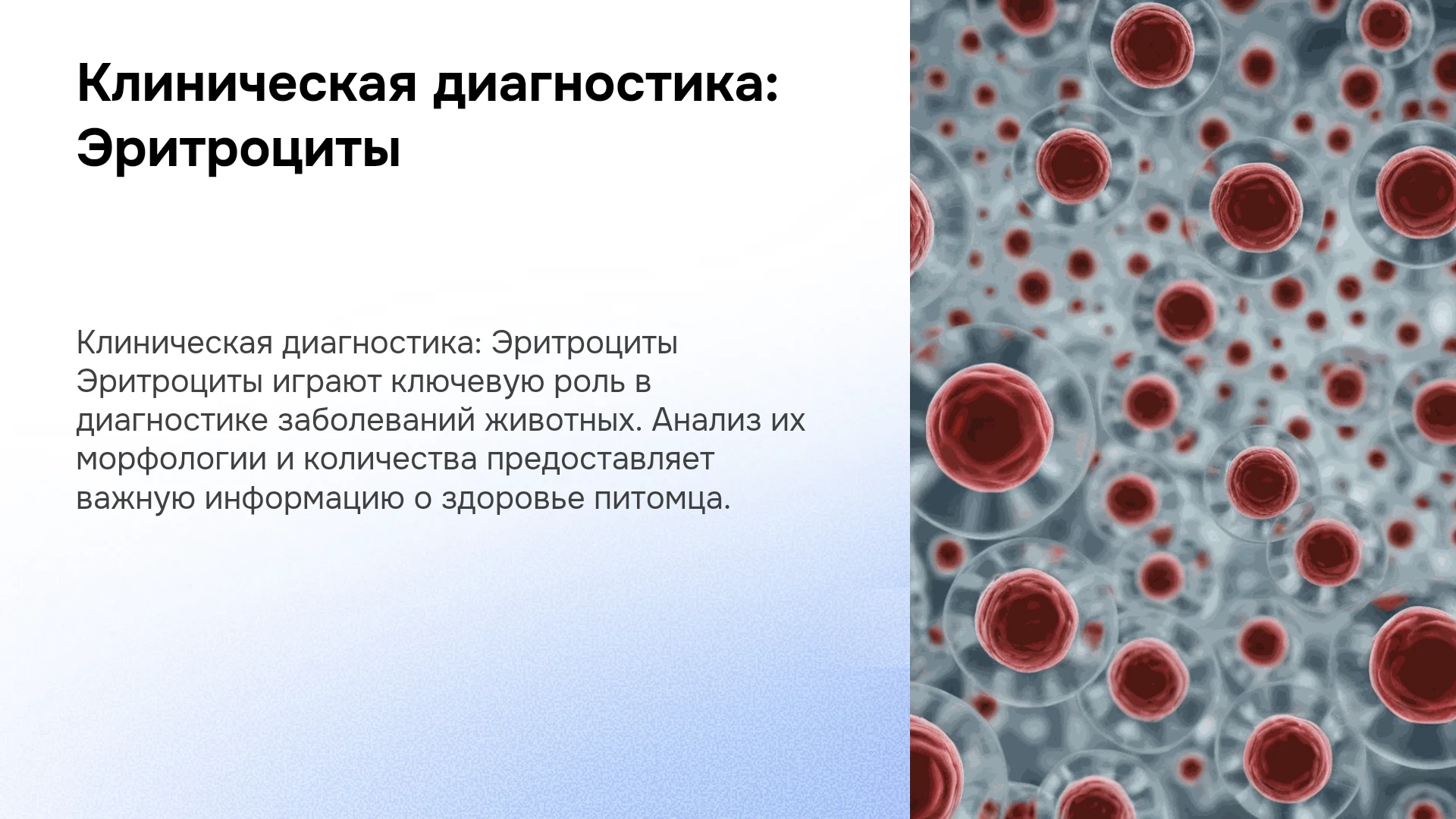 Клиническая диагностика: Эритроциты

Клиническая диагностика: Эритроциты Эритроциты играют ключевую роль в диагностике заболеваний животных. Анализ их морфологии и количества предоставляет важную информацию о здоровье питомца.